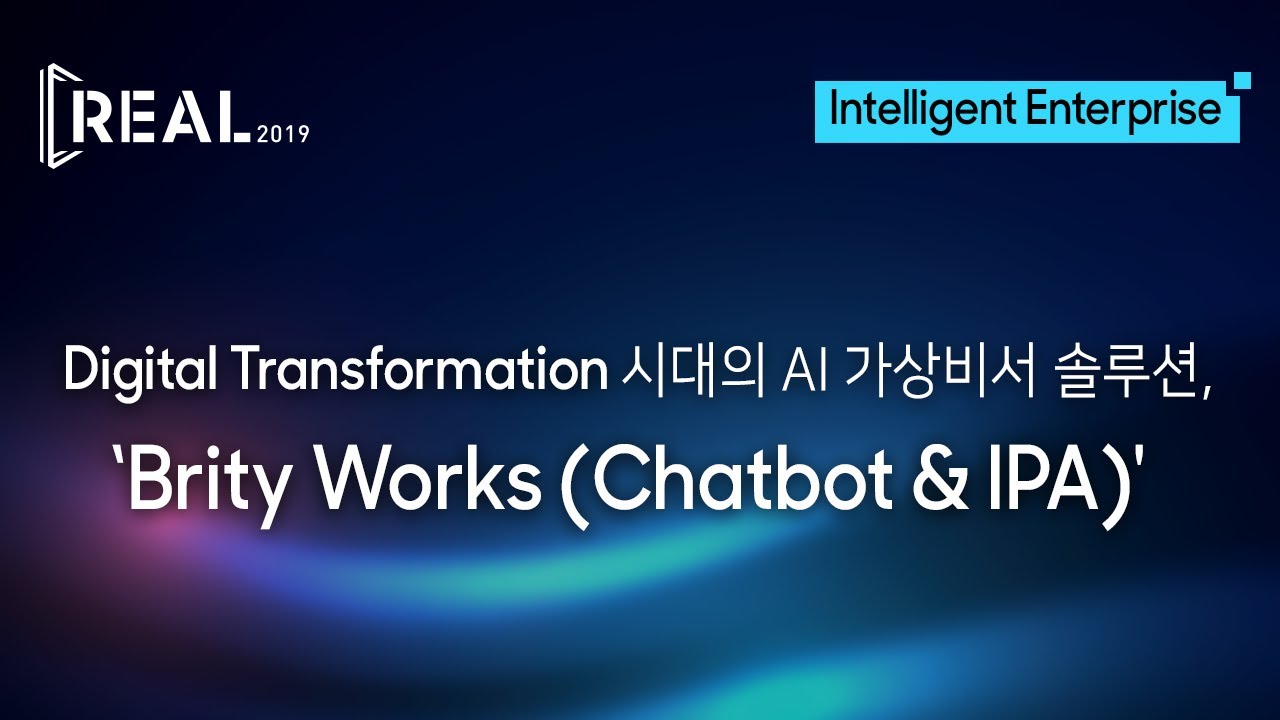 REAL 2019

Intelligent Enterprise

Digital Transformation 시대의 AI 가상비서 솔루션,

'Brity Works (Chatbot & IPA)'